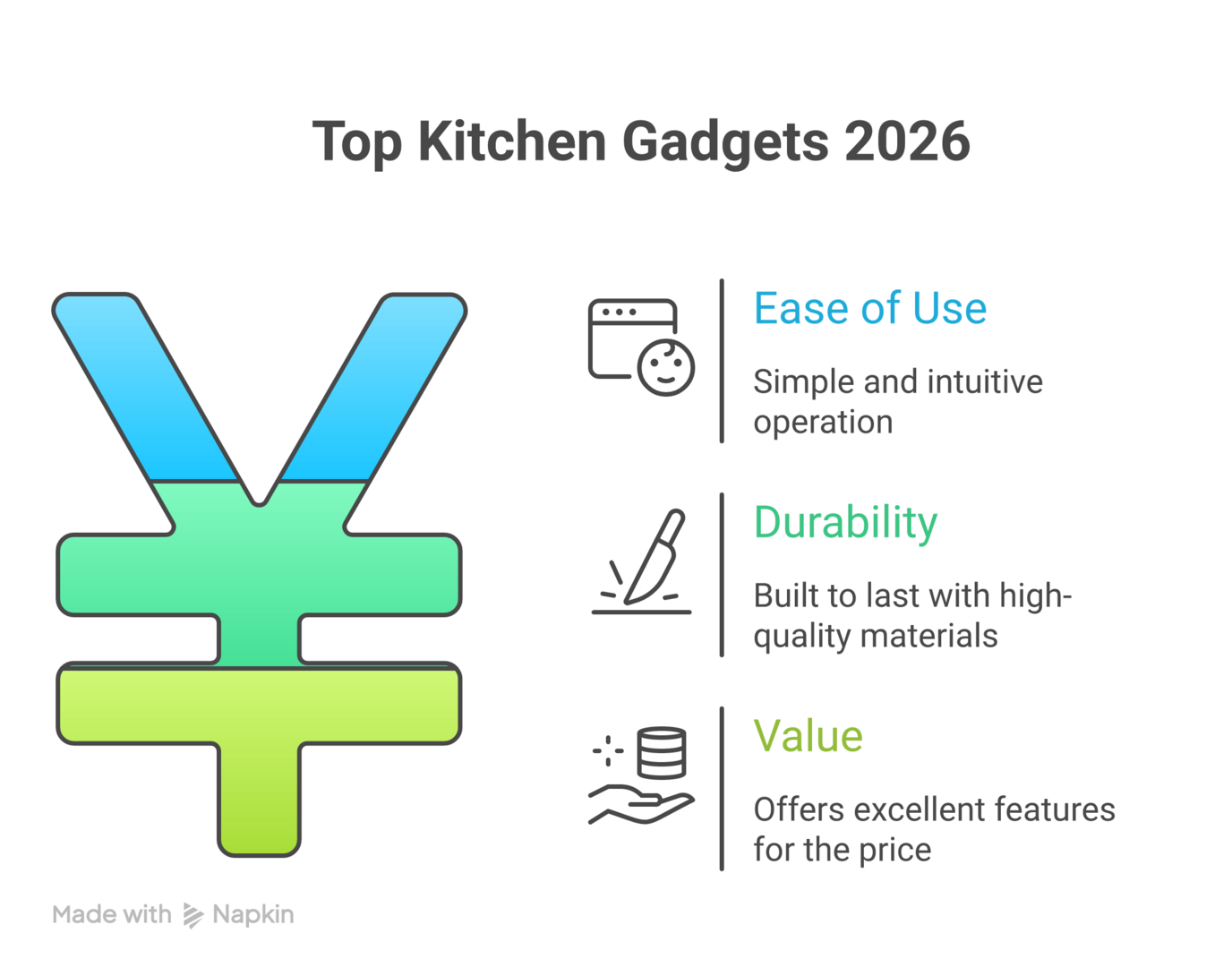 Top Kitchen Gadgets 2026

Ease of Use

Simple and intuitive operation

Durability

Built to last with high-quality materials

Value

Offers excellent features for the price

Made with Napkin